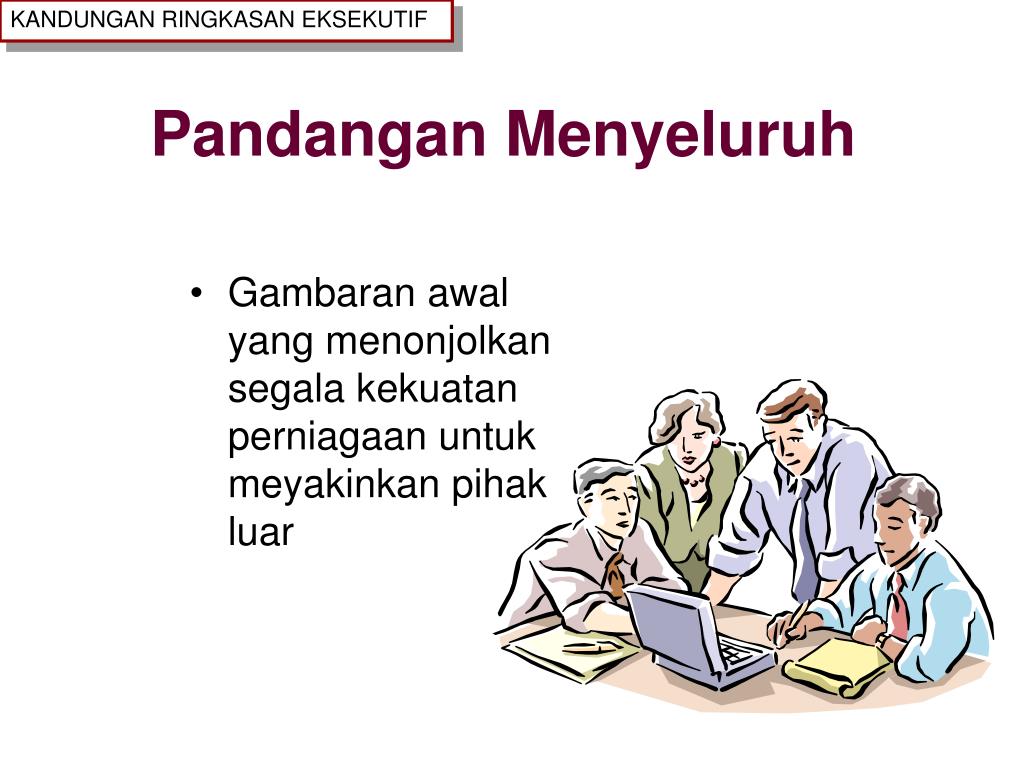 KANDUNGAN RINGKASAN EKSEKUTIF

Pandangan Menyeluruh

• Gambaran awal yang menonjolkan segala kekuatan perniagaan untuk meyakinkan pihak luar